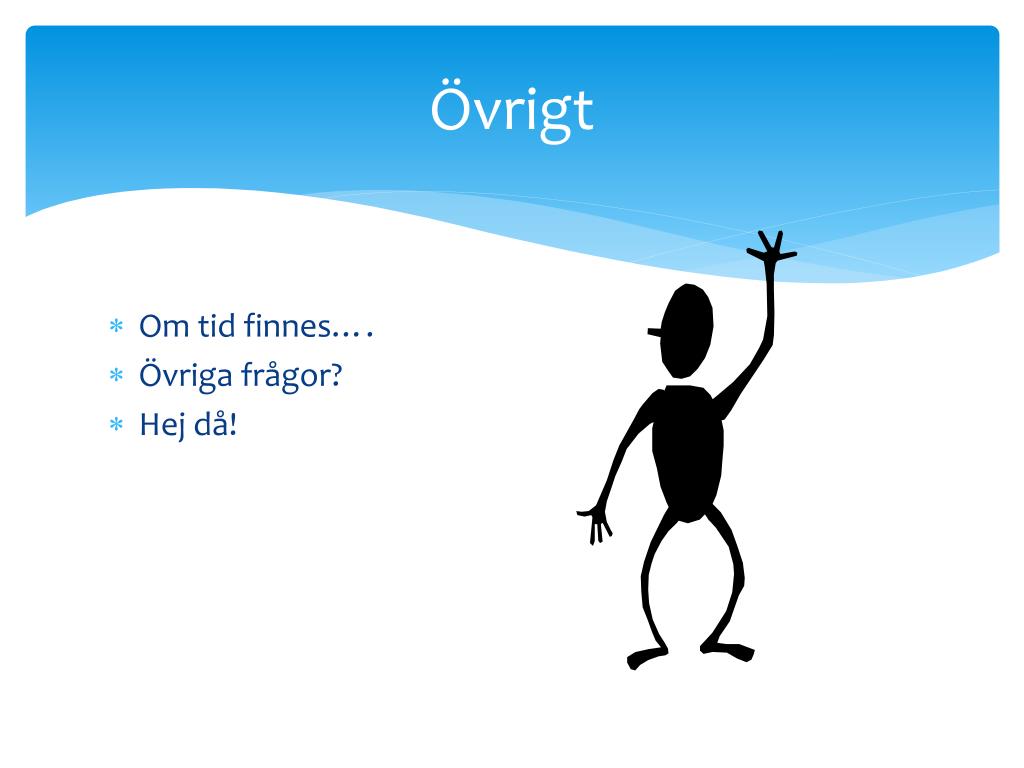 Övrigt

* Om tid finnes….
* Övriga frågor?
* Hej då!